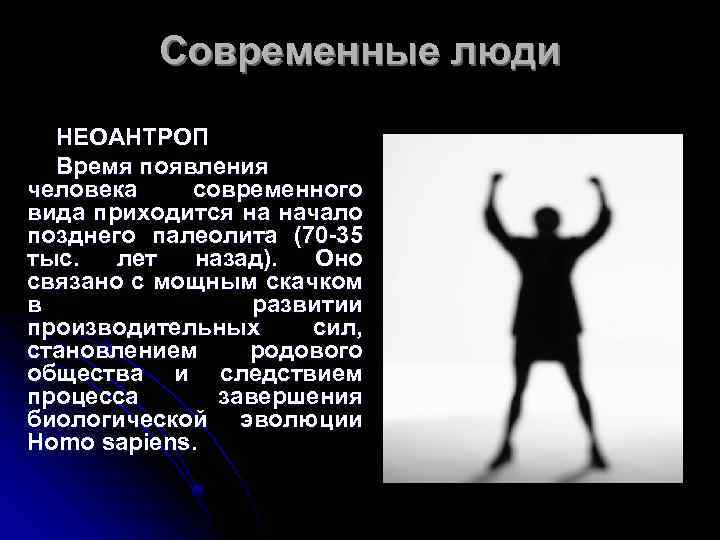 Современные люди

НЕОАНТРОП

Время появления человека современного вида приходится на начало позднего палеолита (70-35 тыс. лет назад). Оно связано с мощным скачком в развитии производительных сил, становлением родового общества и следствием процесса завершения биологической эволюции Homo sapiens.